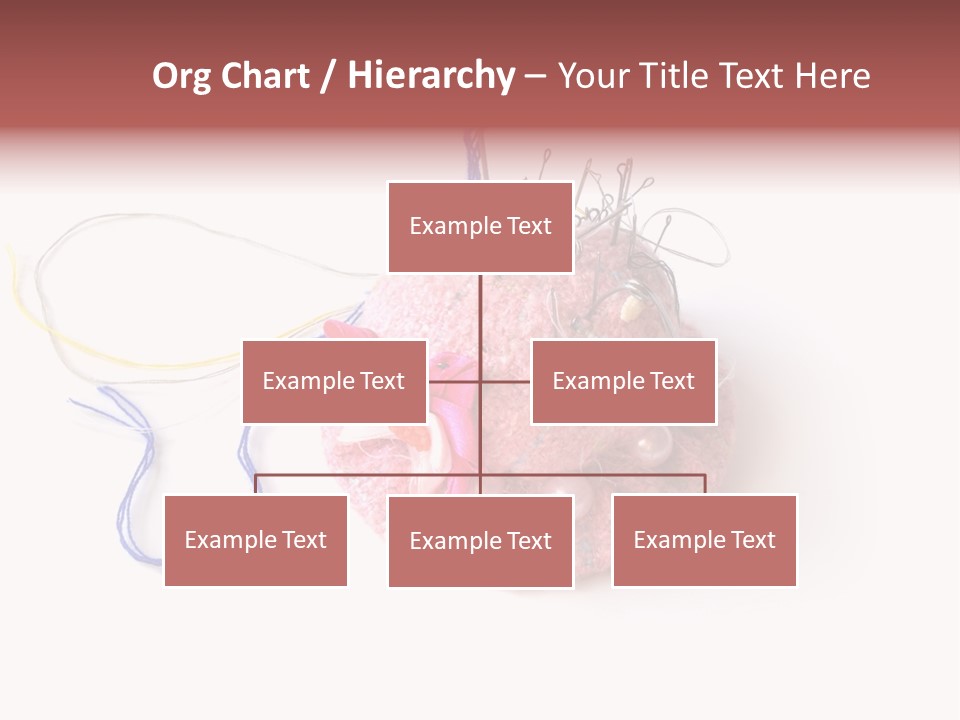 Org Chart / Hierarchy – Your Title Text Here

Example Text

Example Text

Example Text

Example Text

Example Text

Example Text